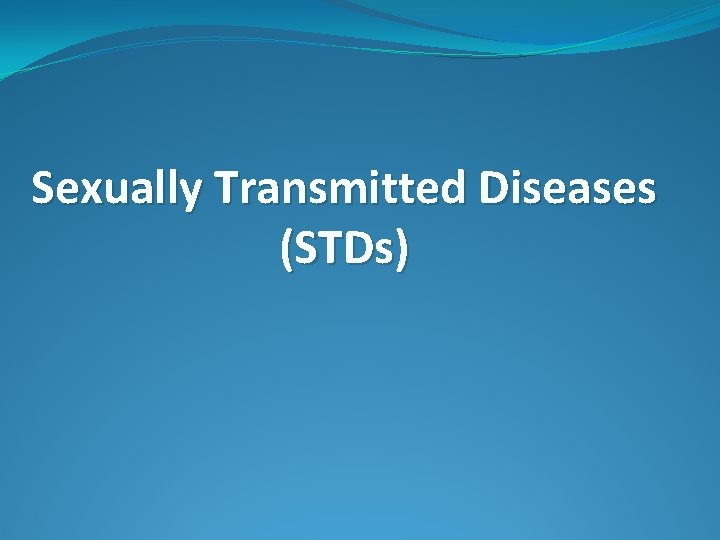 Sexually Transmitted Diseases (STDs)